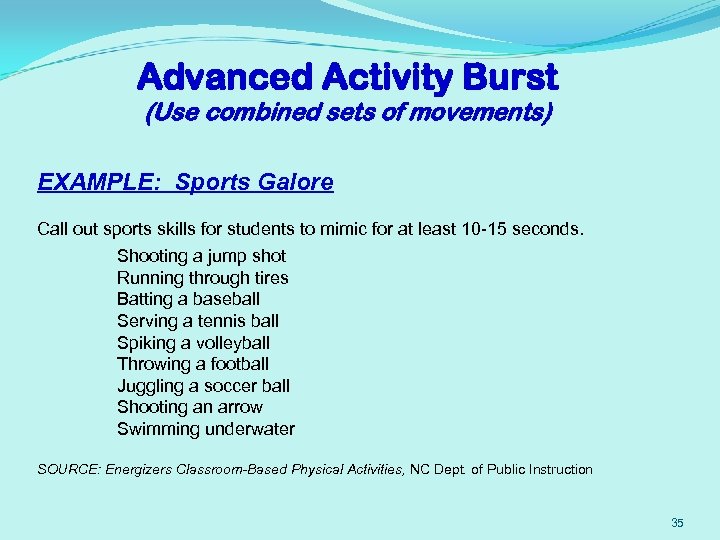 Advanced Activity Burst
(Use combined sets of movements)

EXAMPLE: Sports Galore

Call out sports skills for students to mimic for at least 10-15 seconds.

Shooting a jump shot
Running through tires
Batting a baseball
Serving a tennis ball
Spiking a volleyball
Throwing a football
Juggling a soccer ball
Shooting an arrow
Swimming underwater

SOURCE: Energizers Classroom-Based Physical Activities, NC Dept. of Public Instruction

35